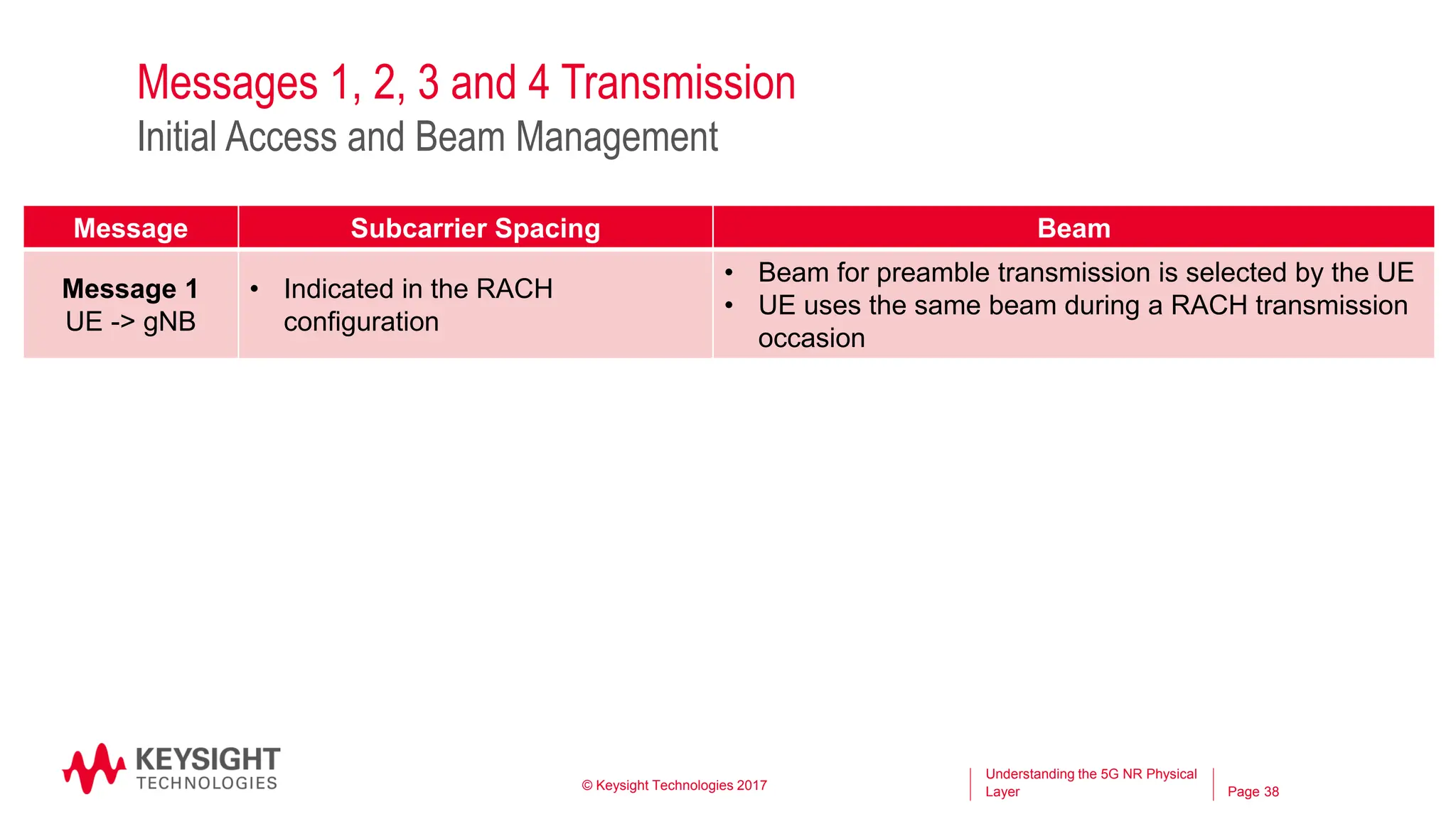 Messages 1, 2, 3 and 4 Transmission
Initial Access and Beam Management

| Message | Subcarrier Spacing | Beam |
|---|---|---|
| **Message 1** UE -> gNB | • Indicated in the RACH configuration | • Beam for preamble transmission is selected by the UE • UE uses the same beam during a RACH transmission occasion |

KEYSIGHT TECHNOLOGIES

© Keysight Technologies 2017

Understanding the 5G NR Physical Layer

Page 38